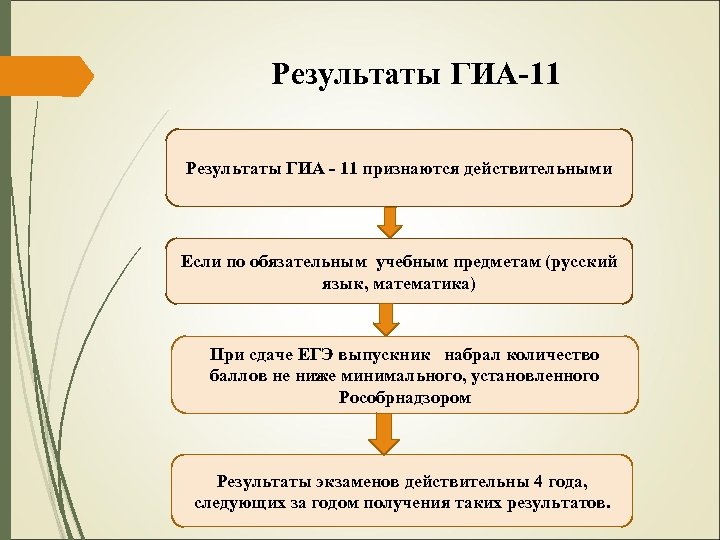 Результаты ГИА-11

Результаты ГИА - 11 признаются действительными

Если по обязательным учебным предметам (русский язык, математика)

При сдаче ЕГЭ выпускник набрал количество баллов не ниже минимального, установленного Рособрнадзором

Результаты экзаменов действительны 4 года, следующих за годом получения таких результатов.